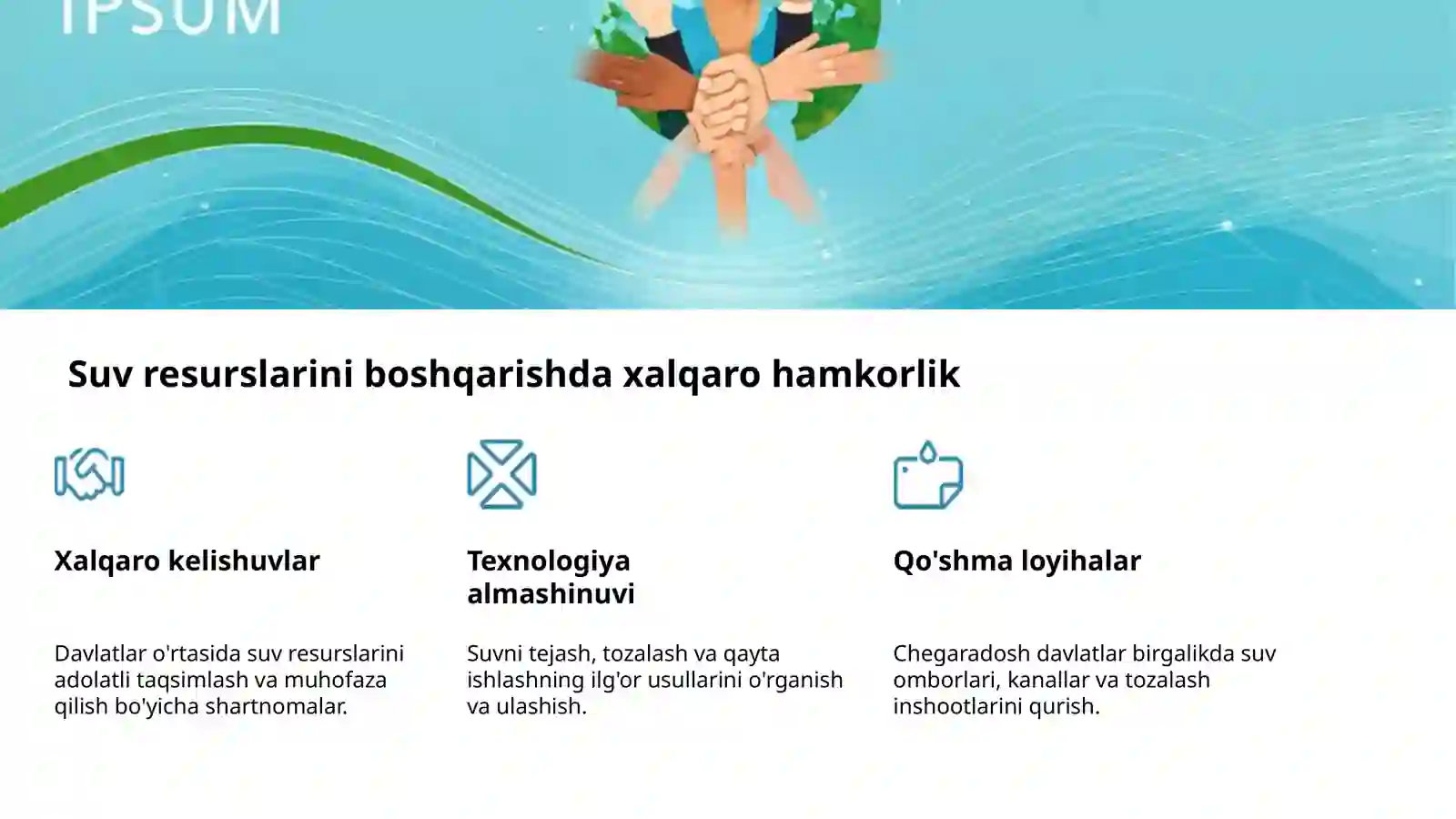 IPSUM

Suv resurslarini boshqarishda xalqaro hamkorlik

Xalqaro kelishuvlar

Davlatlar o'rtasida suv resurslarini adolatli taqsimlash va muhofaza qilish bo'yicha shartnomalar.

Texnologiya almashinuvi

Suvni tejash, tozalash va qayta ishlashning ilg'or usullarini o'rganish va ulashish.

Qo'shma loyihalar

Chegaradosh davlatlar birgalikda suv omborlari, kanallar va tozalash inshootlarini qurish.